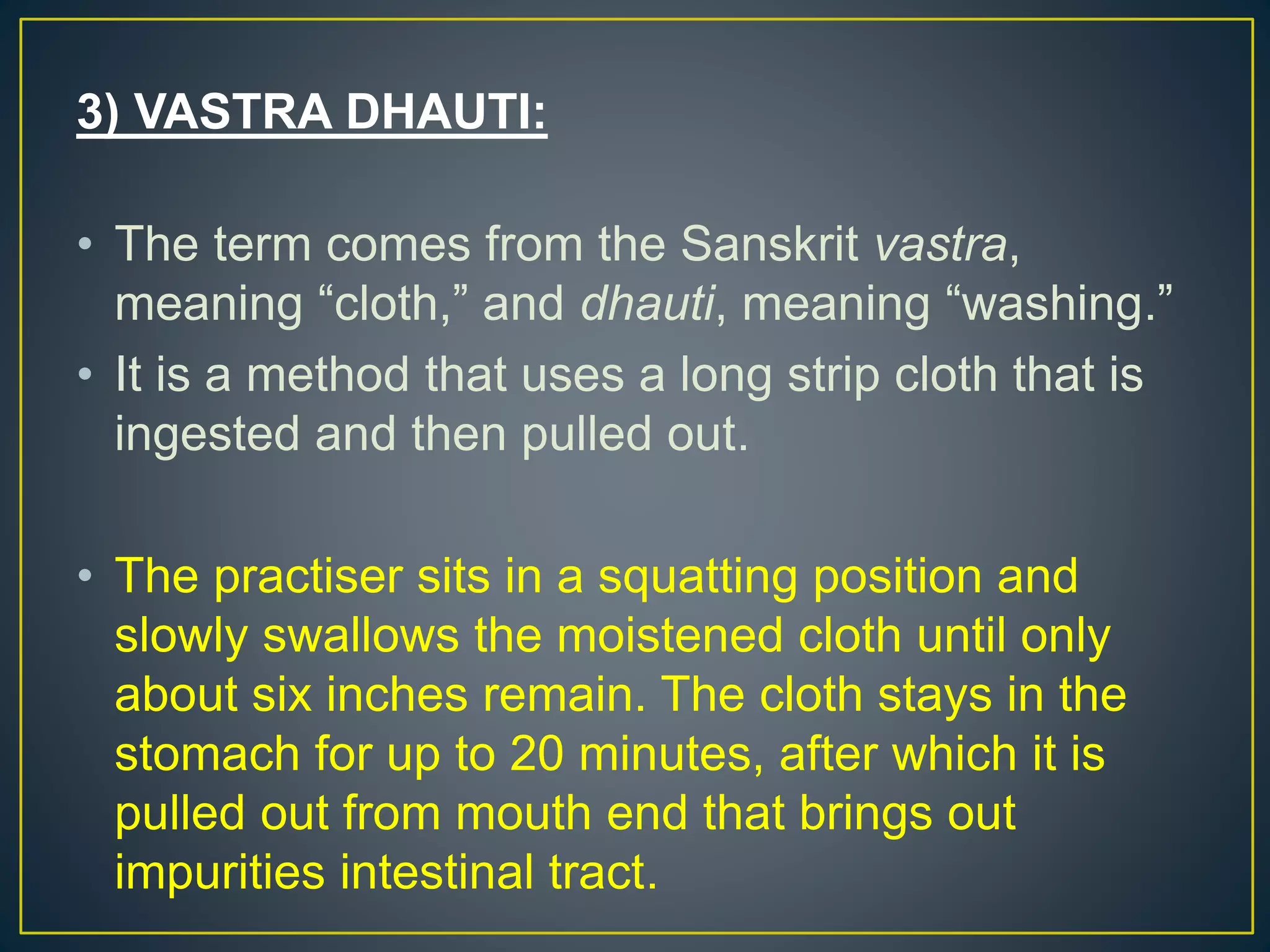 3) VASTRA DHAUTI:

• The term comes from the Sanskrit vastra, meaning “cloth,” and dhauti, meaning “washing.”
• It is a method that uses a long strip cloth that is ingested and then pulled out.

• The practiser sits in a squatting position and slowly swallows the moistened cloth until only about six inches remain. The cloth stays in the stomach for up to 20 minutes, after which it is pulled out from mouth end that brings out impurities intestinal tract.